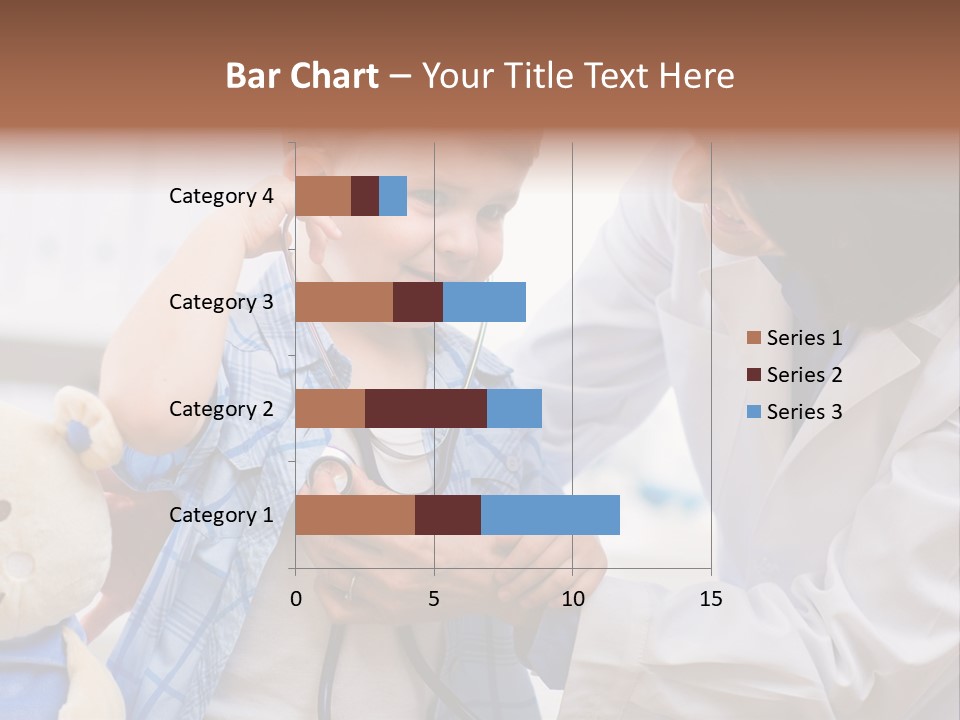 Bar Chart – Your Title Text Here

Category 4
Category 3
Category 2
Category 1

0 5 10 15

Series 1
Series 2
Series 3